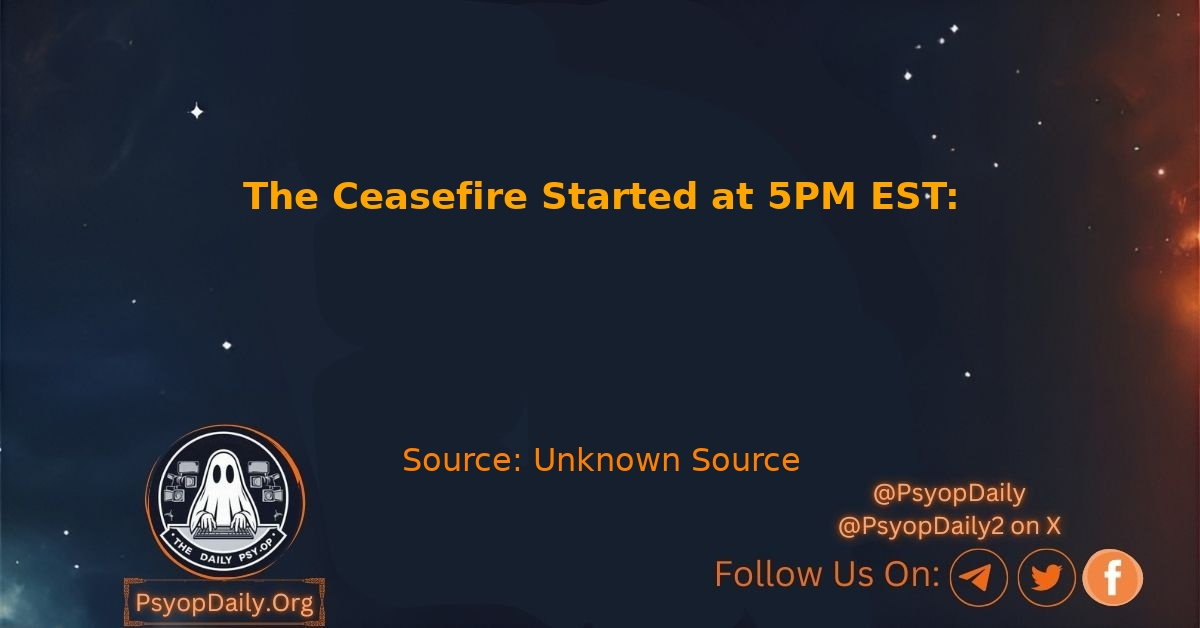 The Ceasefire Started at 5PM EST:

Source: Unknown Source

THE DAILY PSY.OP

PsyopDaily.Org

@PsyopDaily
@PsyopDaily2 on X

Follow Us On: